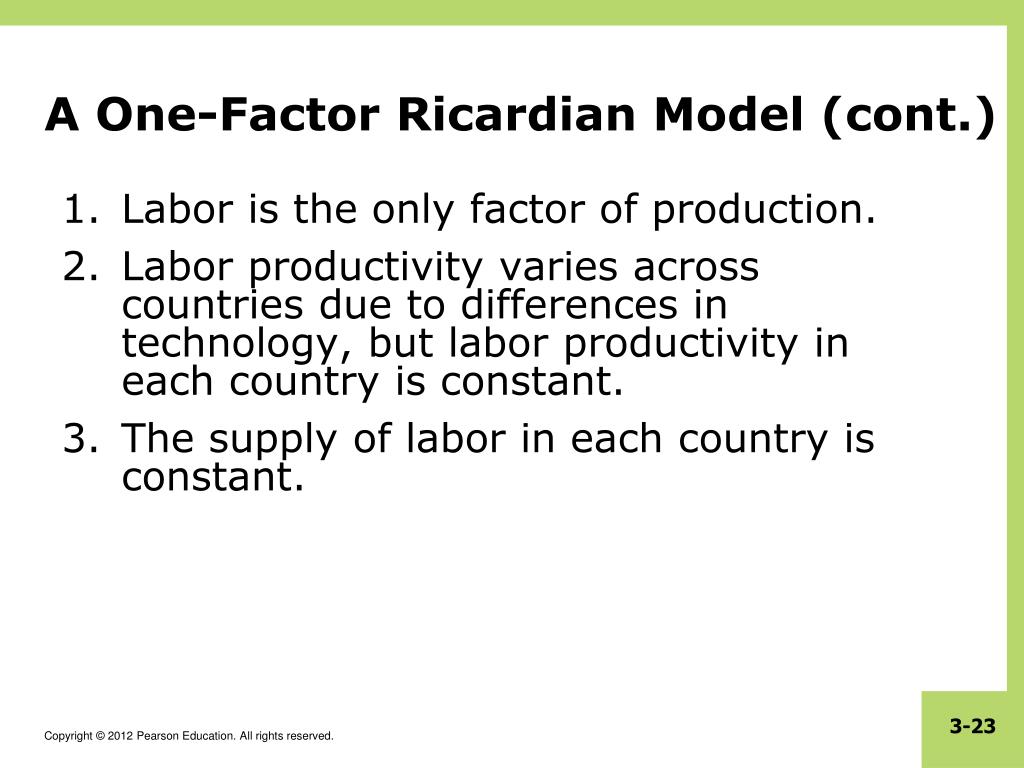 A One-Factor Ricardian Model (cont.)

1. Labor is the only factor of production.
2. Labor productivity varies across countries due to differences in technology, but labor productivity in each country is constant.
3. The supply of labor in each country is constant.

Copyright © 2012 Pearson Education. All rights reserved.

3-23